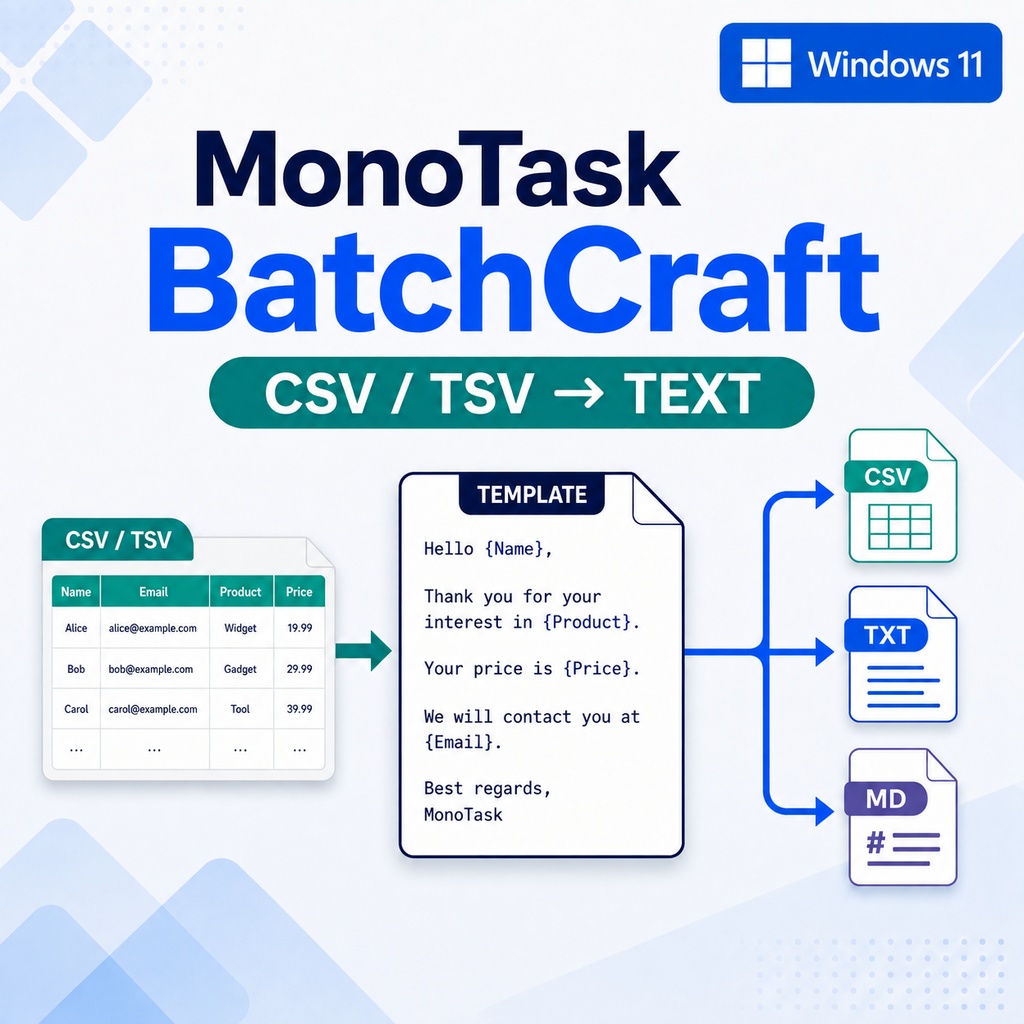 Windows 11

MonoTask
BatchCraft

CSV / TSV → TEXT

CSV / TSV

| Name | Email | Product | Price |
|---|---|---|---|
| Alice | alice@example.com | Widget | 19.99 |
| Bob | bob@example.com | Gadget | 29.99 |
| Carol | carol@example.com | Tool | 39.99 |
| ... | ... | ... | ... |

TEMPLATE

Hello {Name},

Thank you for your interest in {Product}.

Your price is {Price}.

We will contact you at {Email}.

Best regards,
MonoTask

CSV

TXT

MD

#